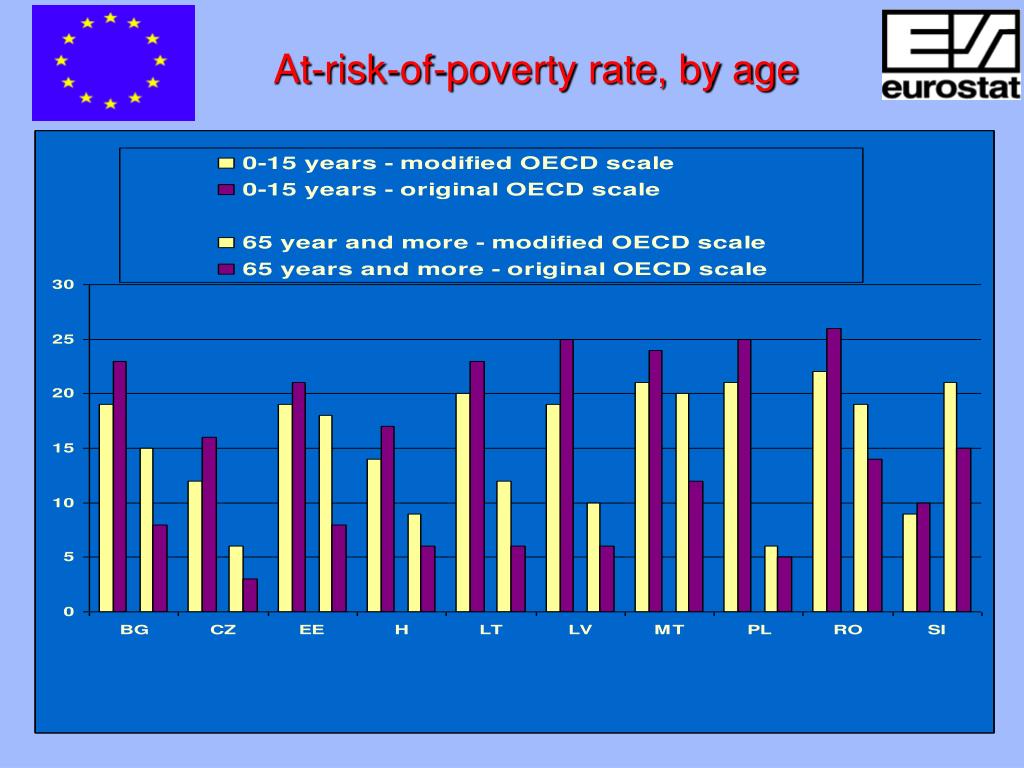 At-risk-of-poverty rate, by age

eurostat

0-15 years - modified OECD scale
0-15 years - original OECD scale

65 year and more - modified OECD scale
65 years and more - original OECD scale

30
25
20
15
10
5
0

BG CZ EE H LT LV MT PL RO SI